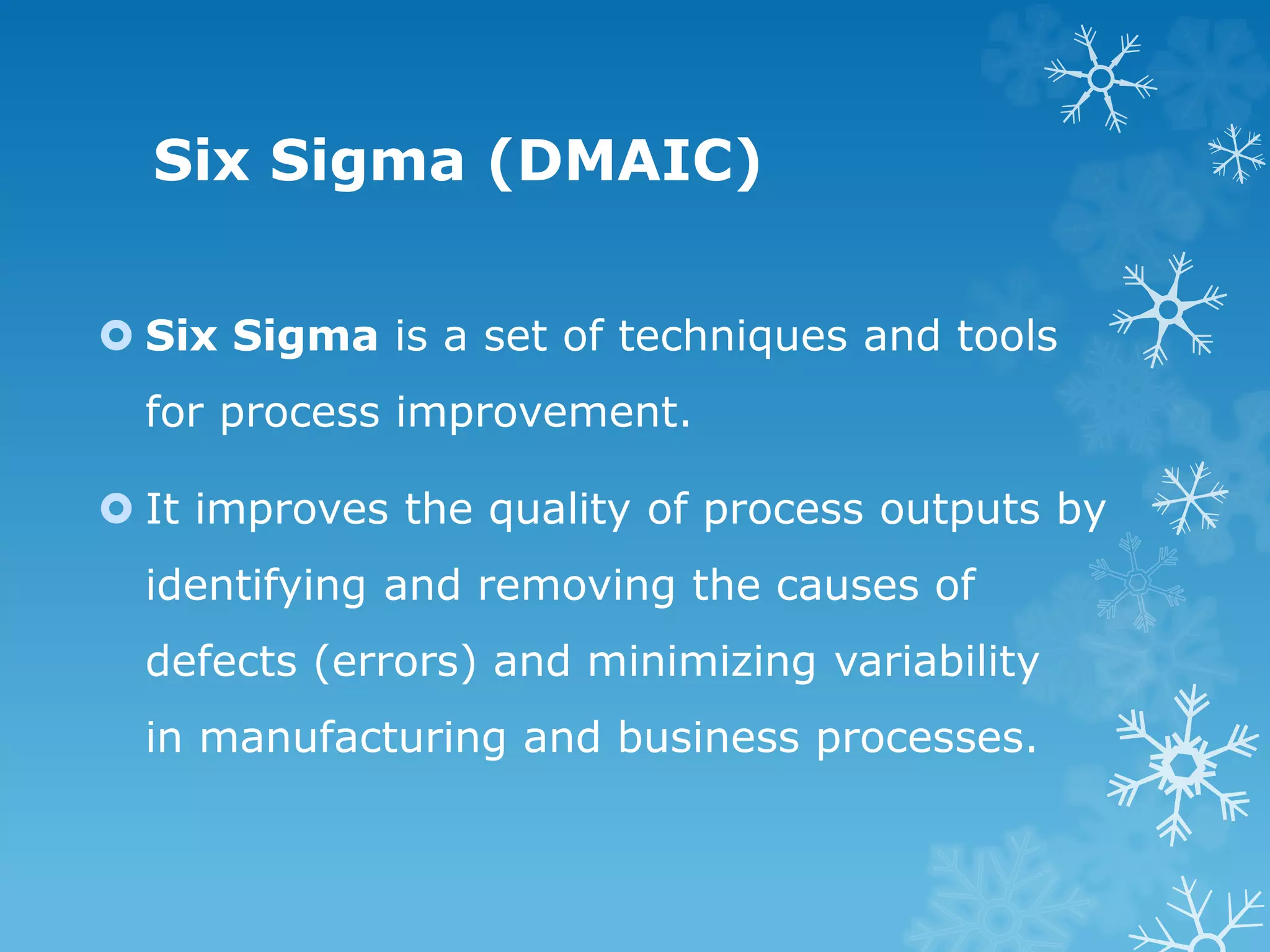 Six Sigma (DMAIC)

Six Sigma is a set of techniques and tools for process improvement.

It improves the quality of process outputs by identifying and removing the causes of defects (errors) and minimizing variability in manufacturing and business processes.